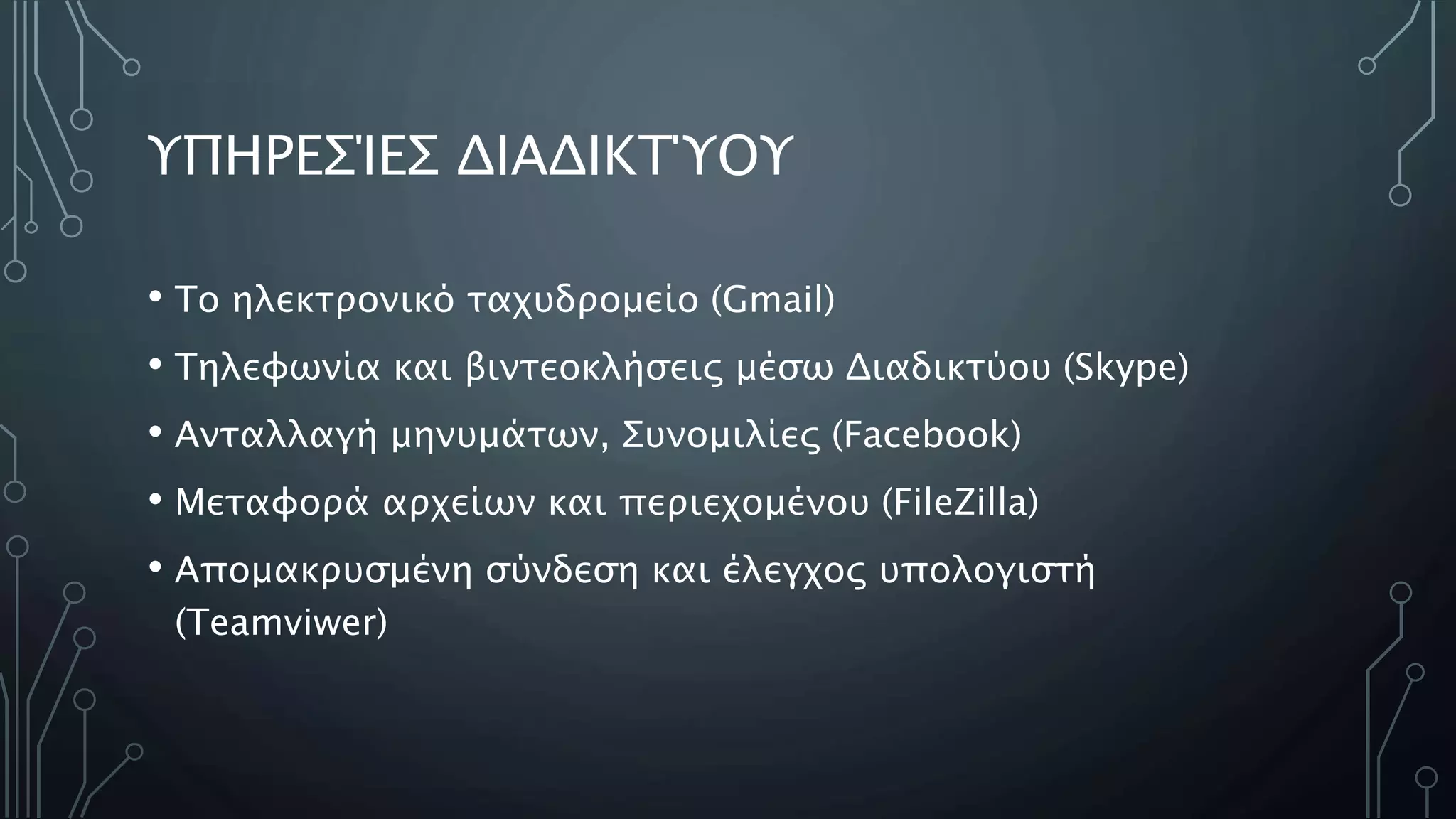 ΥΠΗΡΕΣΊΕΣ ΔΙΑΔΙΚΤΎΟΥ

• Το ηλεκτρονικό ταχυδρομείο (Gmail)

• Τηλεφωνία και βιντεοκλήσεις μέσω Διαδικτύου (Skype)

• Ανταλλαγή μηνυμάτων, Συνομιλίες (Facebook)

• Μεταφορά αρχείων και περιεχομένου (FileZilla)

• Απομακρυσμένη σύνδεση και έλεγχος υπολογιστή (Teamviwer)